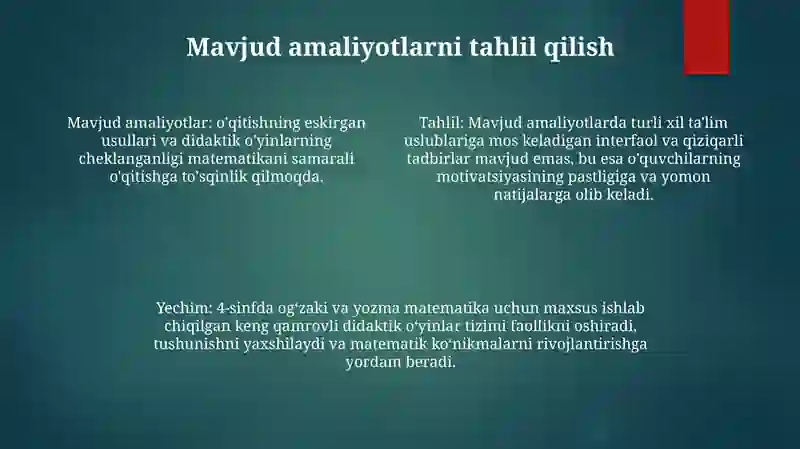 Mavjud amaliyotlarni tahlil qilish

Mavjud amaliyotlar: o'qitishning eskirgan usullari va didaktik o'yinlarning cheklanganligi matematikani samarali o'qitishga to'sqinlik qilmoqda.

Tahlil: Mavjud amaliyotlarda turli xil ta'lim uslublariga mos keladigan interfaol va qiziqarli tadbirlar mavjud emas, bu esa o'quvchilarning motivatsiyasining pastligiga va yomon natijalarga olib keladi.

Yechim: 4-sinfda og'zaki va yozma matematika uchun maxsus ishlab chiqilgan keng qamrovli didaktik o'yinlar tizimi faollikni oshiradi, tushunishni yaxshilaydi va matematik ko'nikmalarni rivojlantirishga yordam beradi.